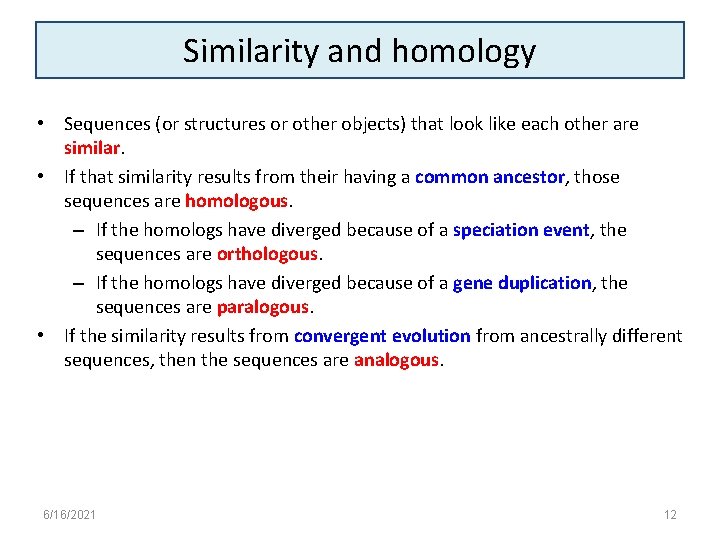 Similarity and homology

• Sequences (or structures or other objects) that look like each other are similar.

• If that similarity results from their having a common ancestor, those sequences are homologous.

– If the homologs have diverged because of a speciation event, the sequences are orthologous.

– If the homologs have diverged because of a gene duplication, the sequences are paralogous.

• If the similarity results from convergent evolution from ancestrally different sequences, then the sequences are analogous.

6/16/2021

12